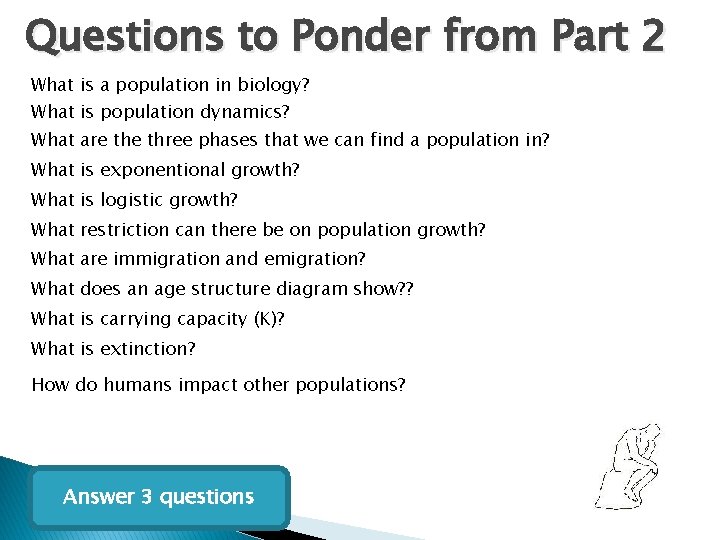 Questions to Ponder from Part 2

What is a population in biology?

What is population dynamics?

What are the three phases that we can find a population in?

What is exponentional growth?

What is logistic growth?

What restriction can there be on population growth?

What are immigration and emigration?

What does an age structure diagram show??

What is carrying capacity (K)?

What is extinction?

How do humans impact other populations?

Answer 3 questions